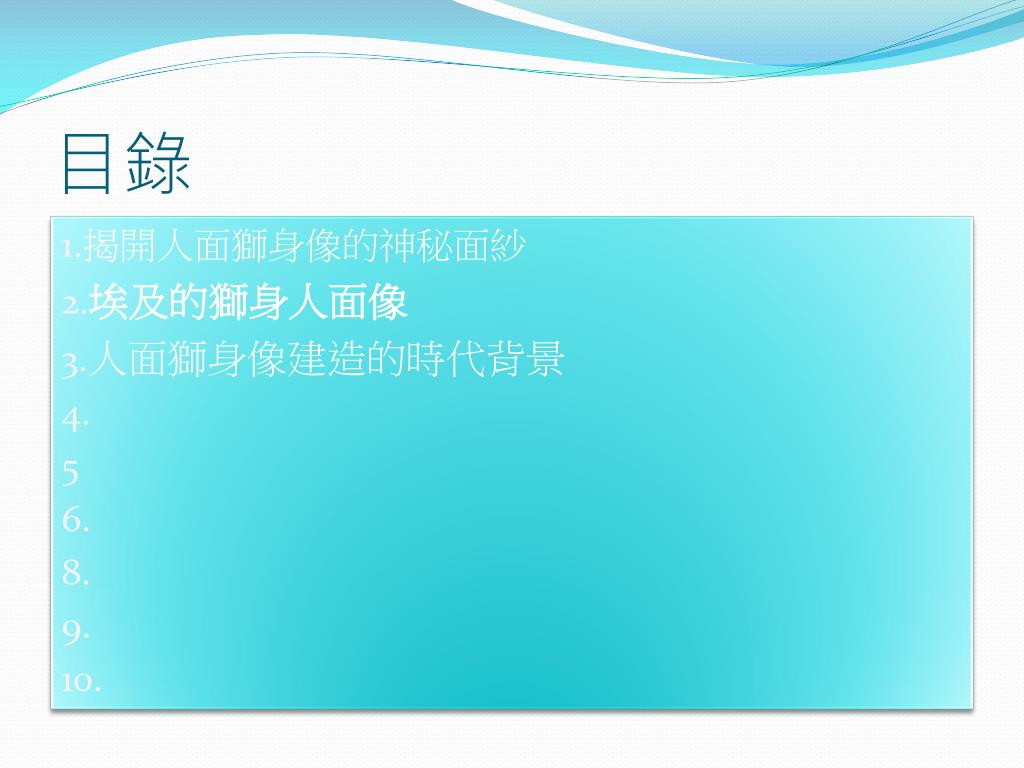 目錄

1.揭開人面獅身像的神秘面紗

2.埃及的獅身人面像

3.人面獅身像建造的時代背景

4.

5

6.

8.

9.

10.